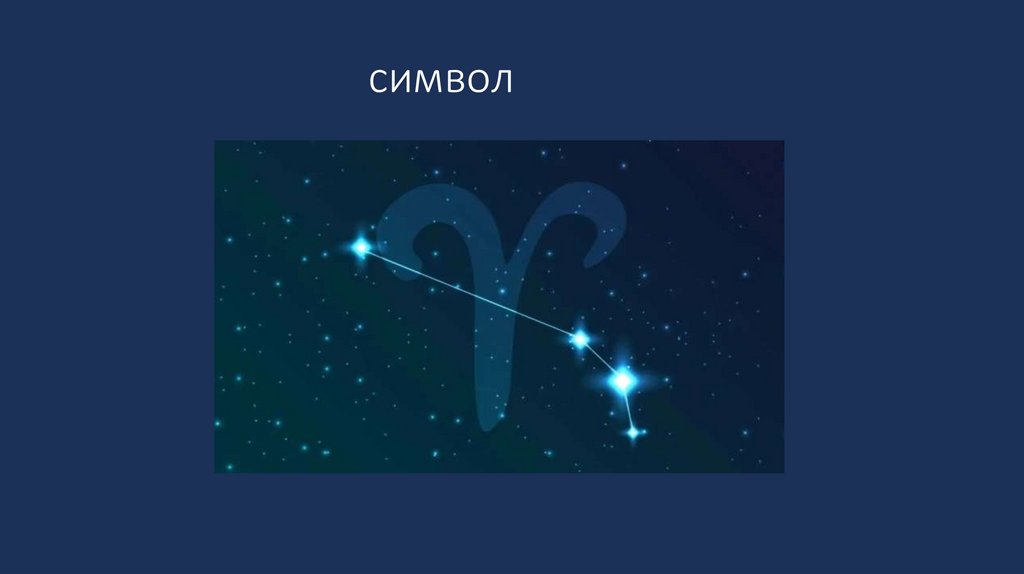 СИМВОЛ